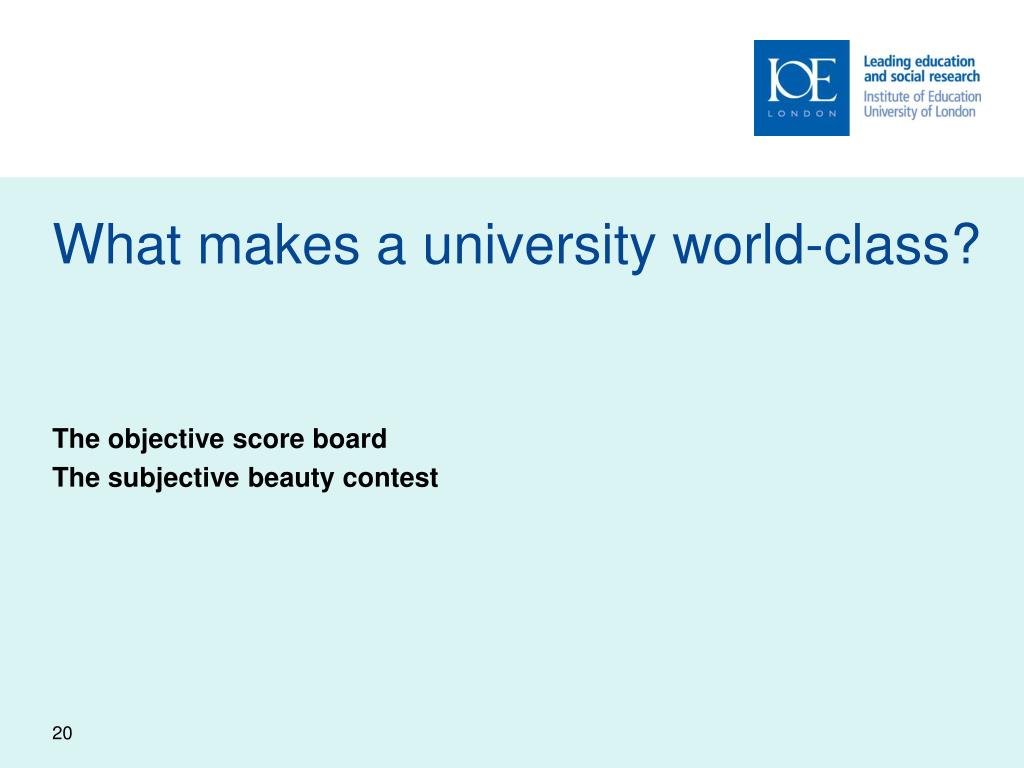 IOE
LONDON

Leading education and social research
Institute of Education
University of London

What makes a university world-class?

The objective score board
The subjective beauty contest

20